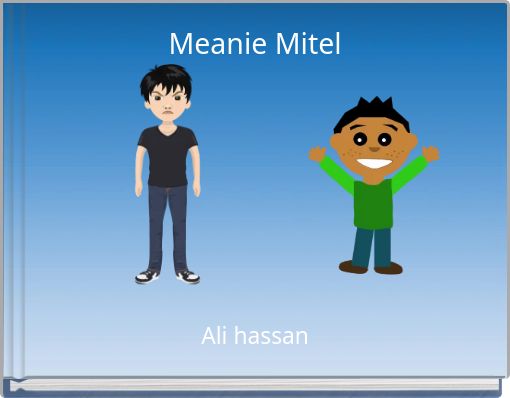 Meanie Mitel

Ali hassan